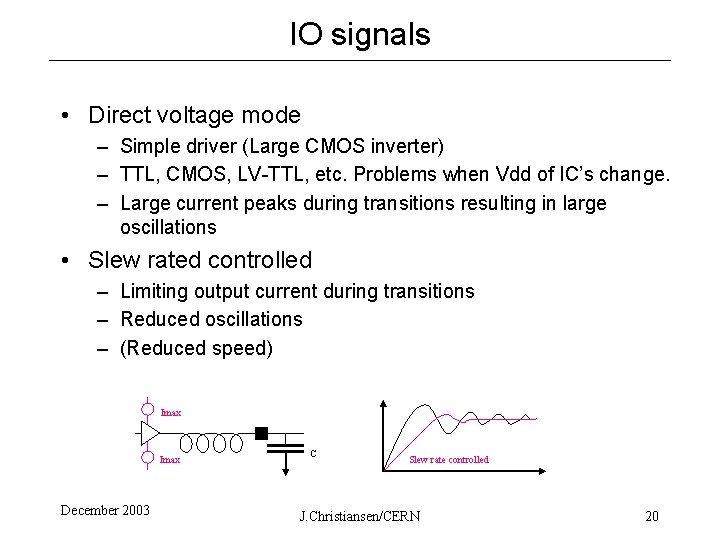 IO signals

• Direct voltage mode
– Simple driver (Large CMOS inverter)
– TTL, CMOS, LV-TTL, etc. Problems when Vdd of IC's change.
– Large current peaks during transitions resulting in large oscillations

• Slew rated controlled
– Limiting output current during transitions
– Reduced oscillations
– (Reduced speed)

Imax
Imax
C
Slew rate controlled

December 2003
J.Christiansen/CERN
20